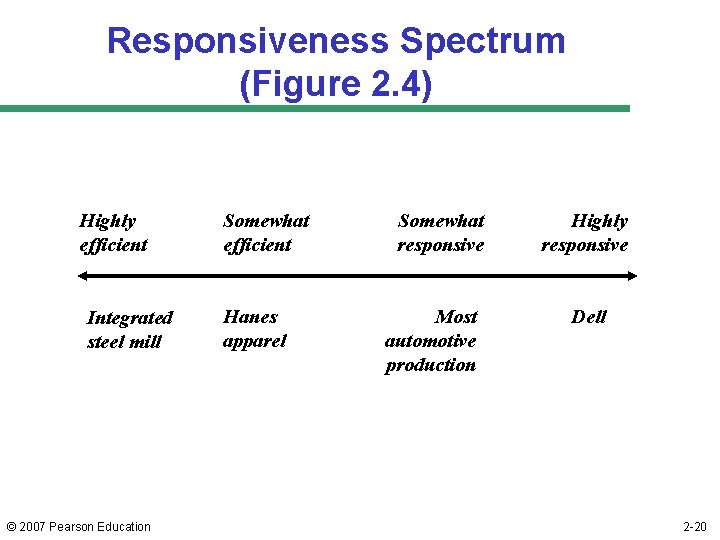 Responsiveness Spectrum (Figure 2.4)

Highly efficient

Somewhat efficient

Somewhat responsive

Highly responsive

Integrated steel mill

Hanes apparel

Most automotive production

Dell

© 2007 Pearson Education

2-20